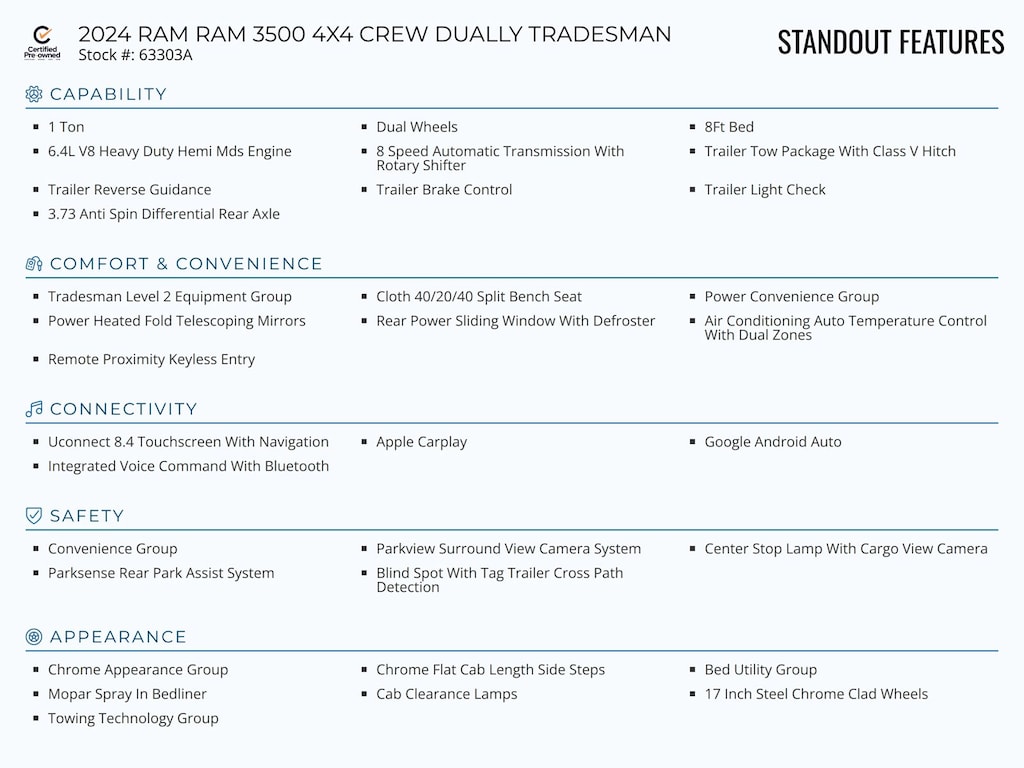 Certified Pre-owned

2024 RAM RAM 3500 4X4 CREW DUALLY TRADESMAN
Stock #: 63303A

STANDOUT FEATURES

CAPABILITY

- 1 Ton
- 6.4L V8 Heavy Duty Hemi Mds Engine
- Trailer Reverse Guidance
- 3.73 Anti Spin Differential Rear Axle
- Dual Wheels
- 8 Speed Automatic Transmission With Rotary Shifter
- Trailer Brake Control
- 8Ft Bed
- Trailer Tow Package With Class V Hitch
- Trailer Light Check

COMFORT & CONVENIENCE

- Tradesman Level 2 Equipment Group
- Power Heated Fold Telescoping Mirrors
- Remote Proximity Keyless Entry
- Cloth 40/20/40 Split Bench Seat
- Rear Power Sliding Window With Defroster
- Power Convenience Group
- Air Conditioning Auto Temperature Control With Dual Zones

CONNECTIVITY

- Uconnect 8.4 Touchscreen With Navigation
- Integrated Voice Command With Bluetooth
- Apple Carplay
- Google Android Auto

SAFETY

- Convenience Group
- Parksense Rear Park Assist System
- Parkview Surround View Camera System
- Blind Spot With Tag Trailer Cross Path Detection
- Center Stop Lamp With Cargo View Camera

APPEARANCE

- Chrome Appearance Group
- Mopar Spray In Bedliner
- Towing Technology Group
- Chrome Flat Cab Length Side Steps
- Cab Clearance Lamps
- Bed Utility Group
- 17 Inch Steel Chrome Clad Wheels